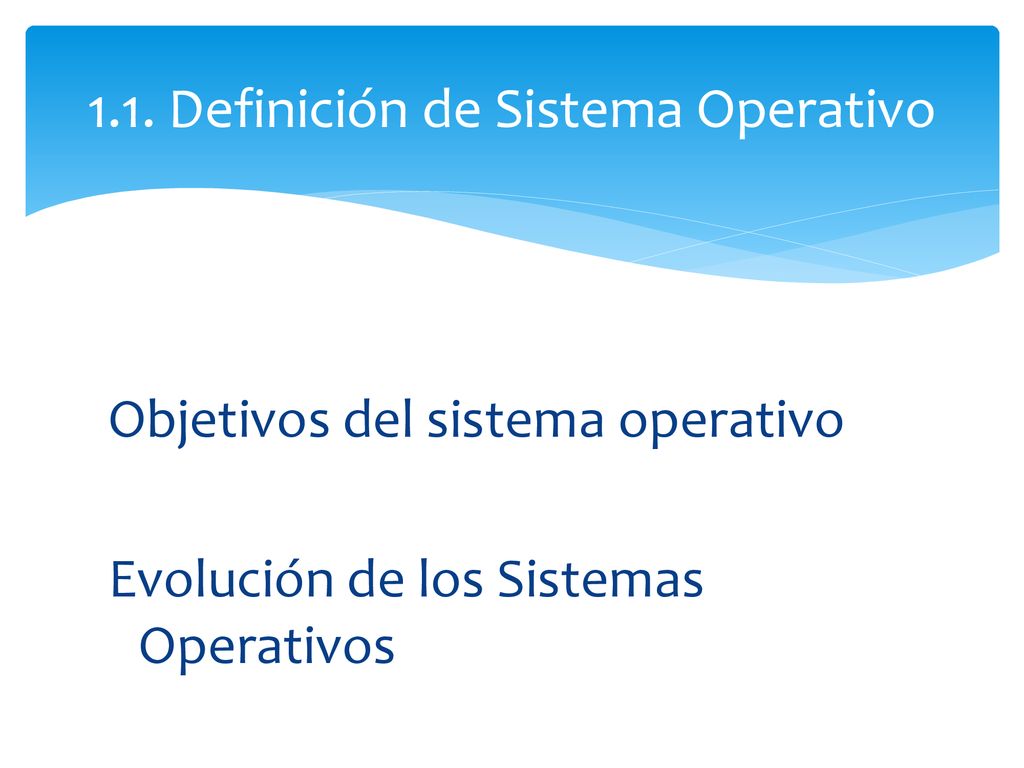 1.1. Definición de Sistema Operativo

Objetivos del sistema operativo

Evolución de los Sistemas Operativos